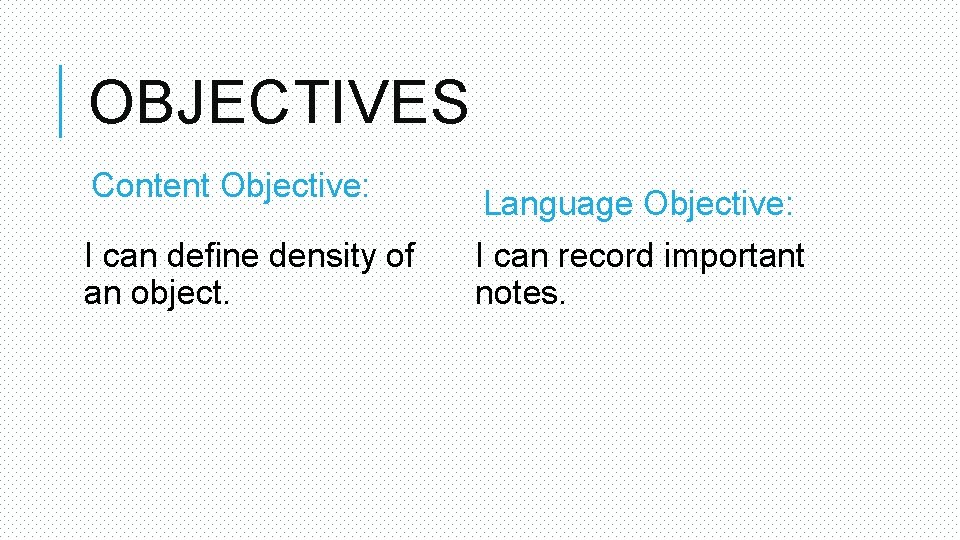 OBJECTIVES

Content Objective:

I can define density of an object.

Language Objective:

I can record important notes.